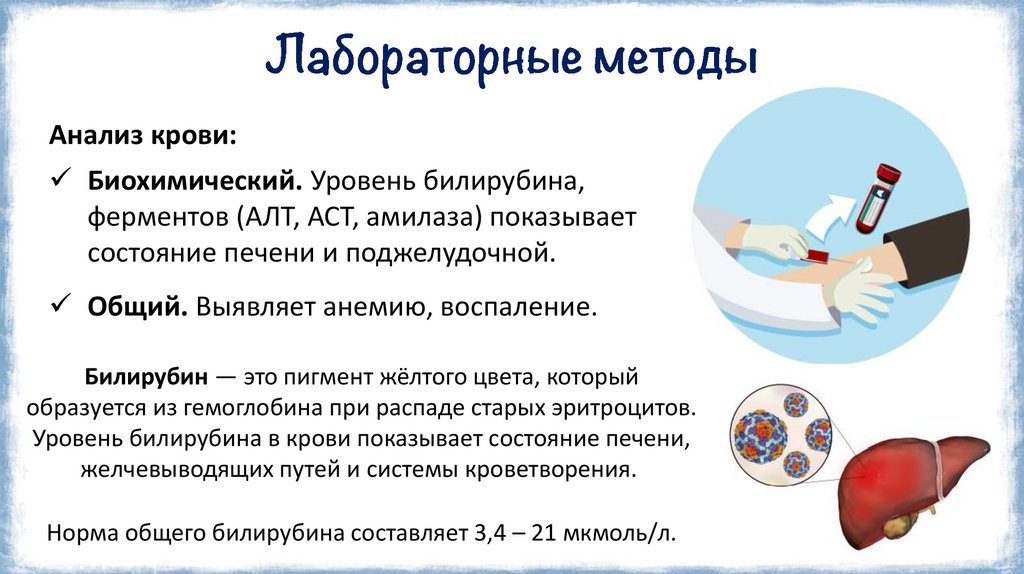 Лабораторные методы

Анализ крови:

✓ Биохимический. Уровень билирубина, ферментов (АЛТ, АСТ, амилаза) показывает состояние печени и поджелудочной.

✓ Общий. Выявляет анемию, воспаление.

Билирубин — это пигмент жёлтого цвета, который образуется из гемоглобина при распаде старых эритроцитов. Уровень билирубина в крови показывает состояние печени, желчевыводящих путей и системы кроветворения.

Норма общего билирубина составляет 3,4 – 21 мкмоль/л.